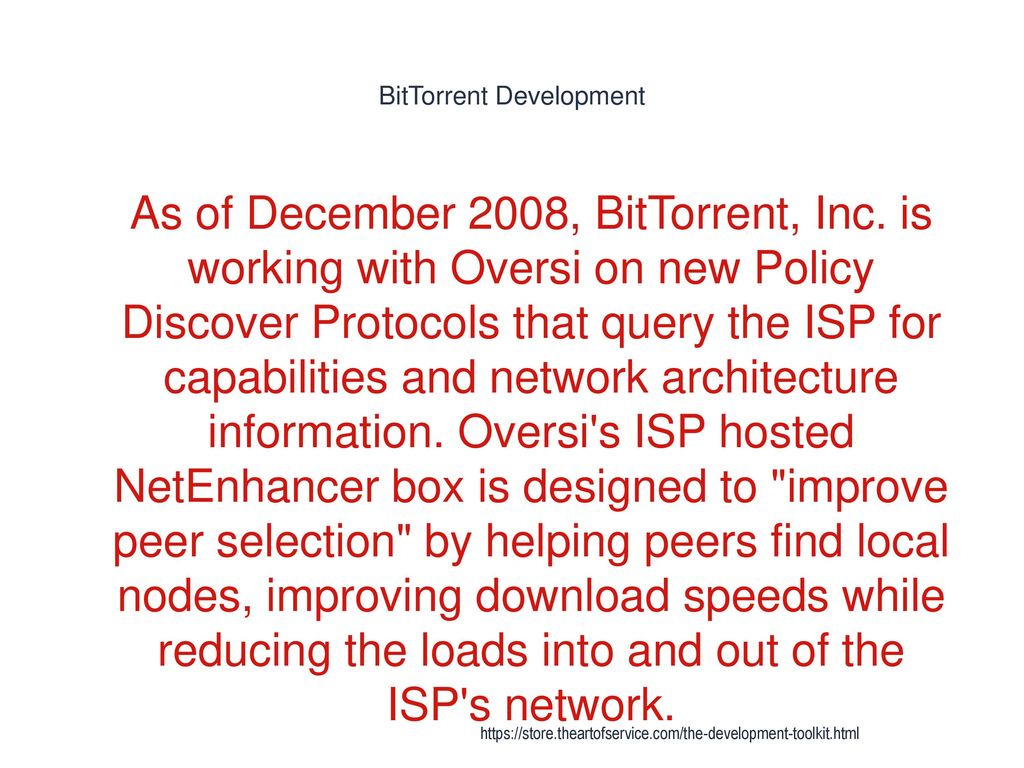 BitTorrent Development

As of December 2008, BitTorrent, Inc. is working with Oversi on new Policy Discover Protocols that query the ISP for capabilities and network architecture information. Oversi's ISP hosted NetEnhancer box is designed to "improve peer selection" by helping peers find local nodes, improving download speeds while reducing the loads into and out of the ISP's network.

https://store.theartofservice.com/the-development-toolkit.html